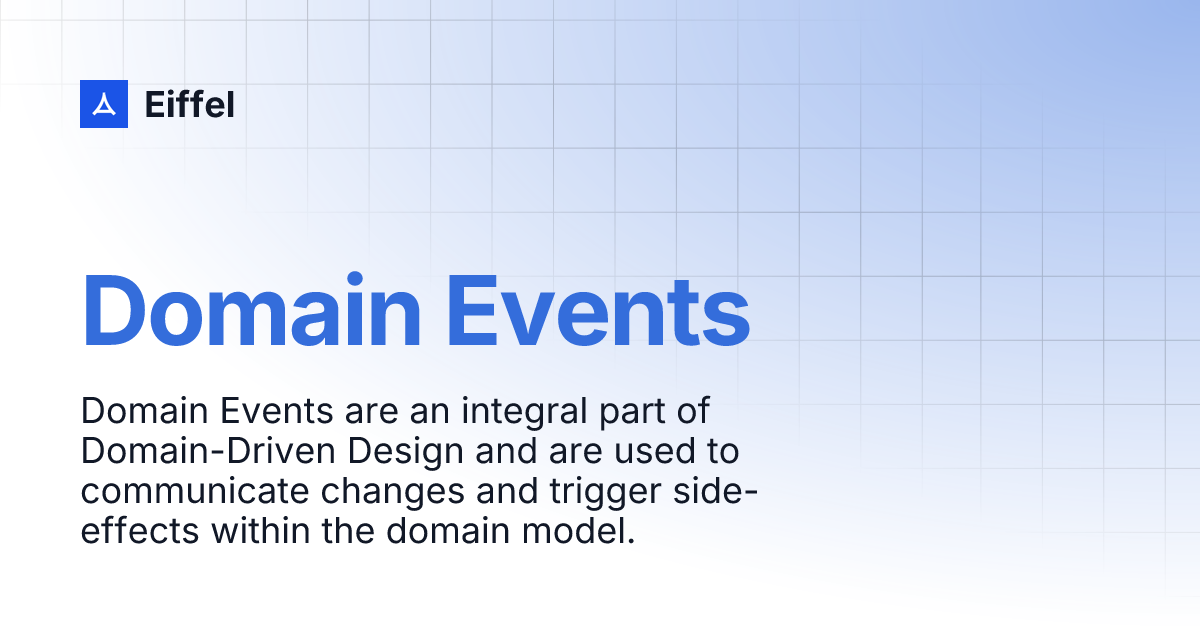 Eiffel

Domain Events

Domain Events are an integral part of Domain-Driven Design and are used to communicate changes and trigger side-effects within the domain model.